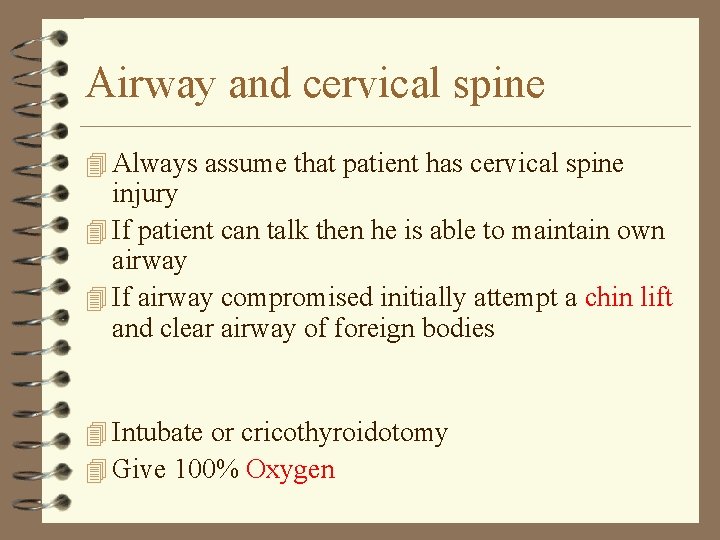 Airway and cervical spine

Always assume that patient has cervical spine injury

If patient can talk then he is able to maintain own airway

If airway compromised initially attempt a chin lift and clear airway of foreign bodies

Intubate or cricothyroidotomy

Give 100% Oxygen